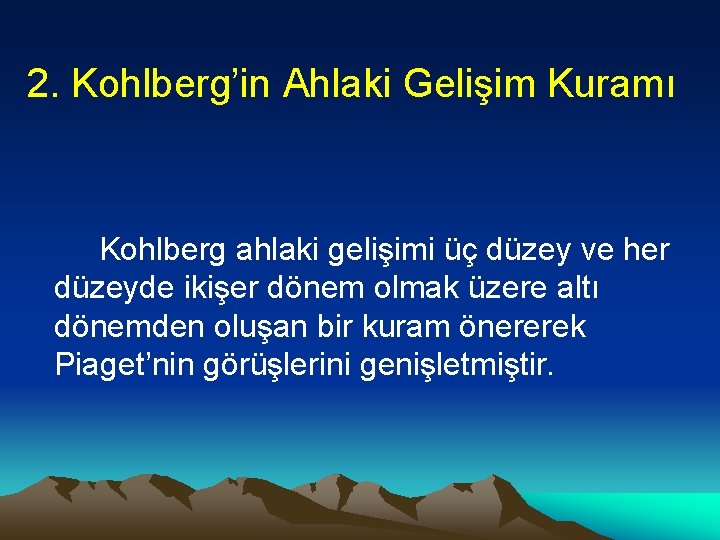 2. Kohlberg’in Ahlaki Gelişim Kuramı

Kohlberg ahlaki gelişimi üç düzey ve her düzeyde ikişer dönem olmak üzere altı dönemden oluşan bir kuram önererek Piaget’nin görüşlerini genişletmiştir.